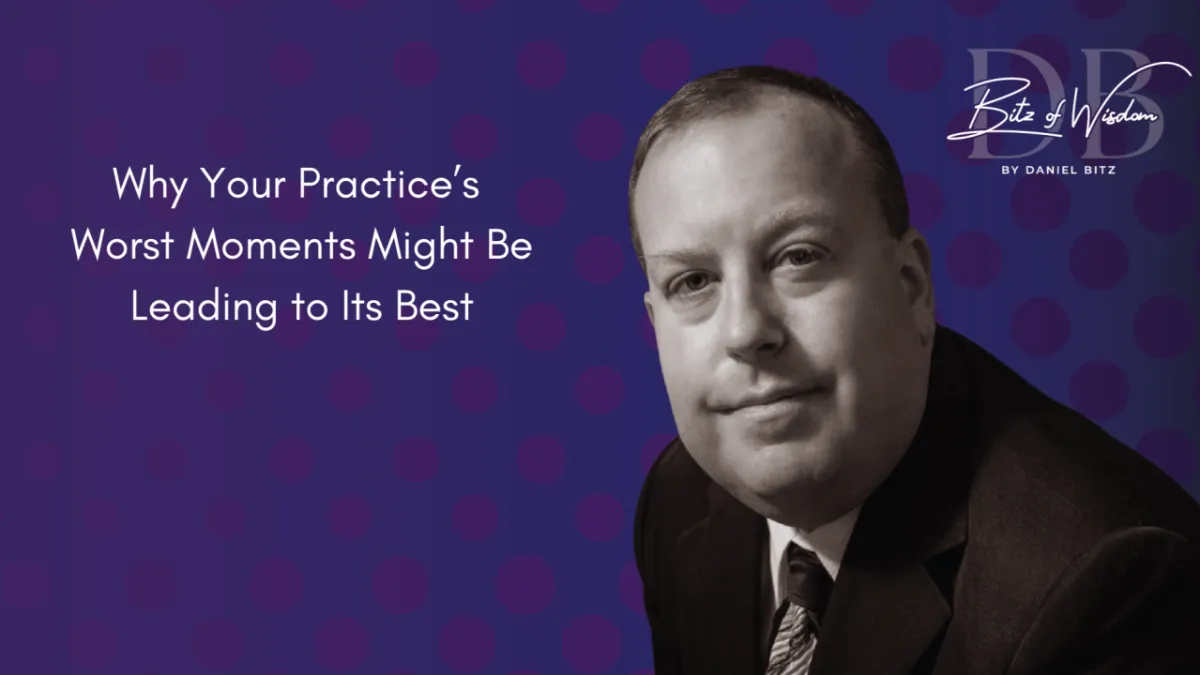 Why Your Practice's Worst Moments Might Be Leading to Its Best

DB
Bitz of Wisdom
BY DANIEL BITZ